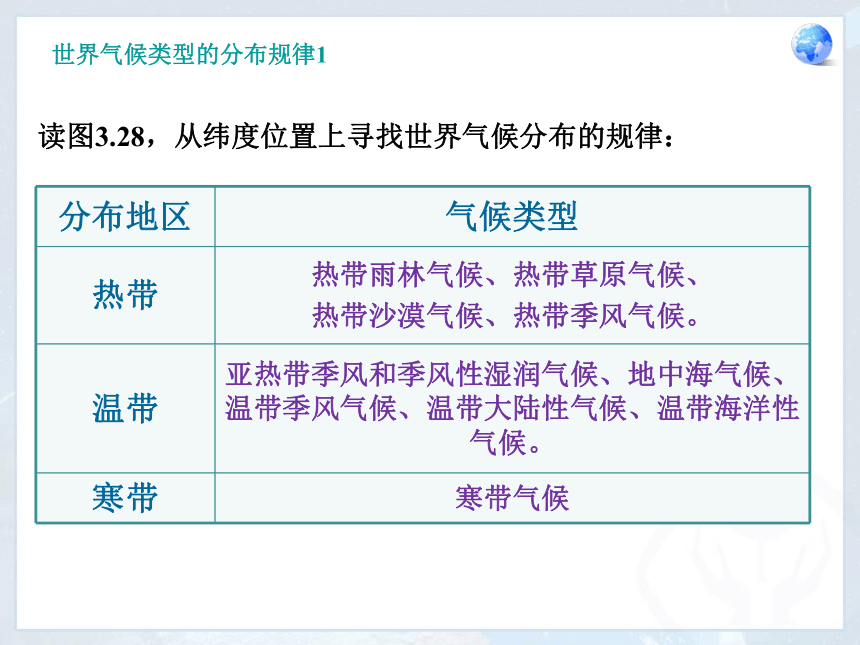 世界气候类型的分布规律1

读图3.28，从纬度位置上寻找世界气候分布的规律：

| 分布地区 | 气候类型 |
|---|---|
| 热带 | 热带雨林气候、热带草原气候、热带沙漠气候、热带季风气候。 |
| 温带 | 亚热带季风和季风性湿润气候、地中海气候、温带季风气候、温带大陆性气候、温带海洋性气候。 |
| 寒带 | 寒带气候 |